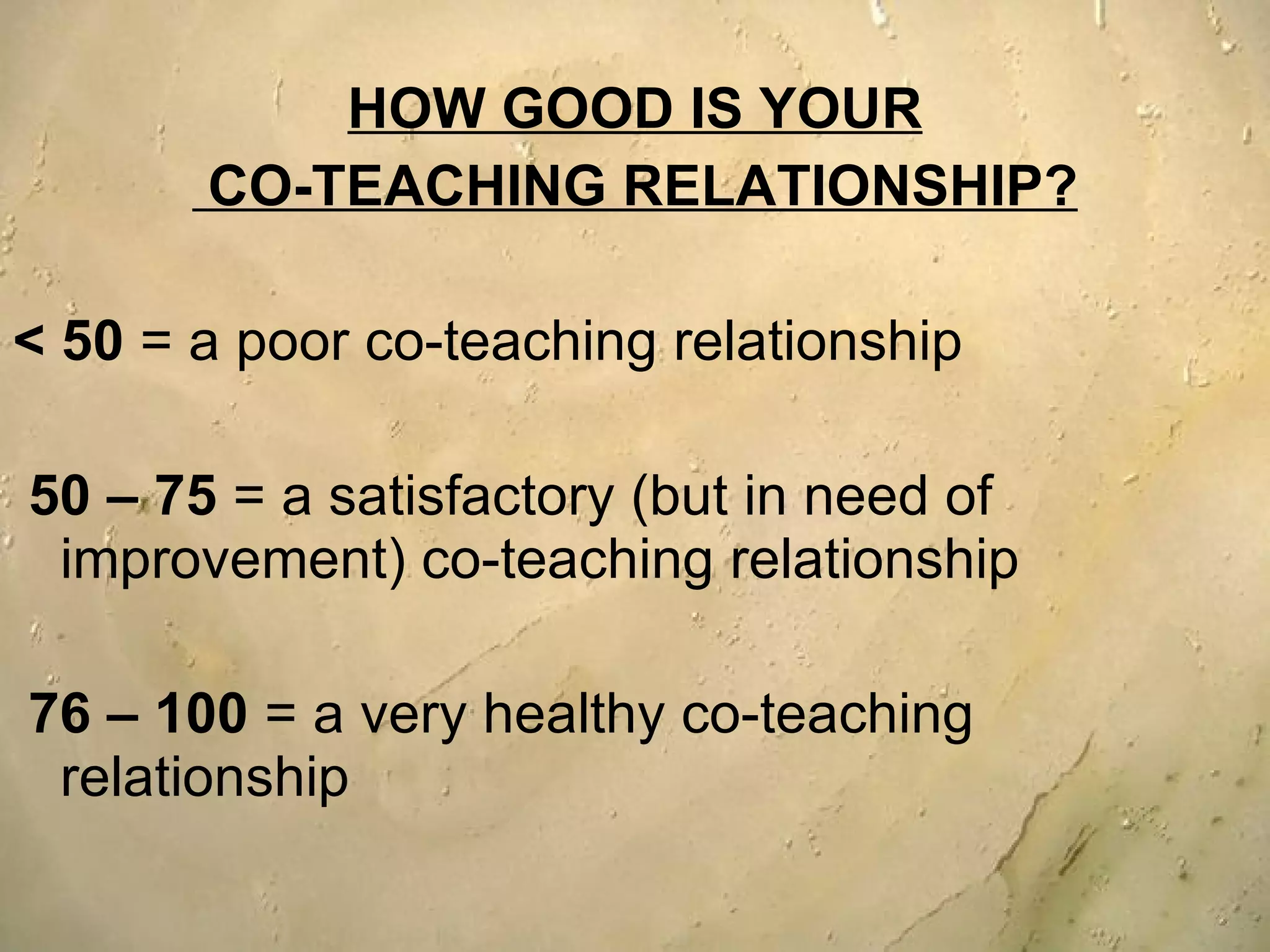 HOW GOOD IS YOUR CO-TEACHING RELATIONSHIP?

< 50 = a poor co-teaching relationship

50 – 75 = a satisfactory (but in need of improvement) co-teaching relationship

76 – 100 = a very healthy co-teaching relationship